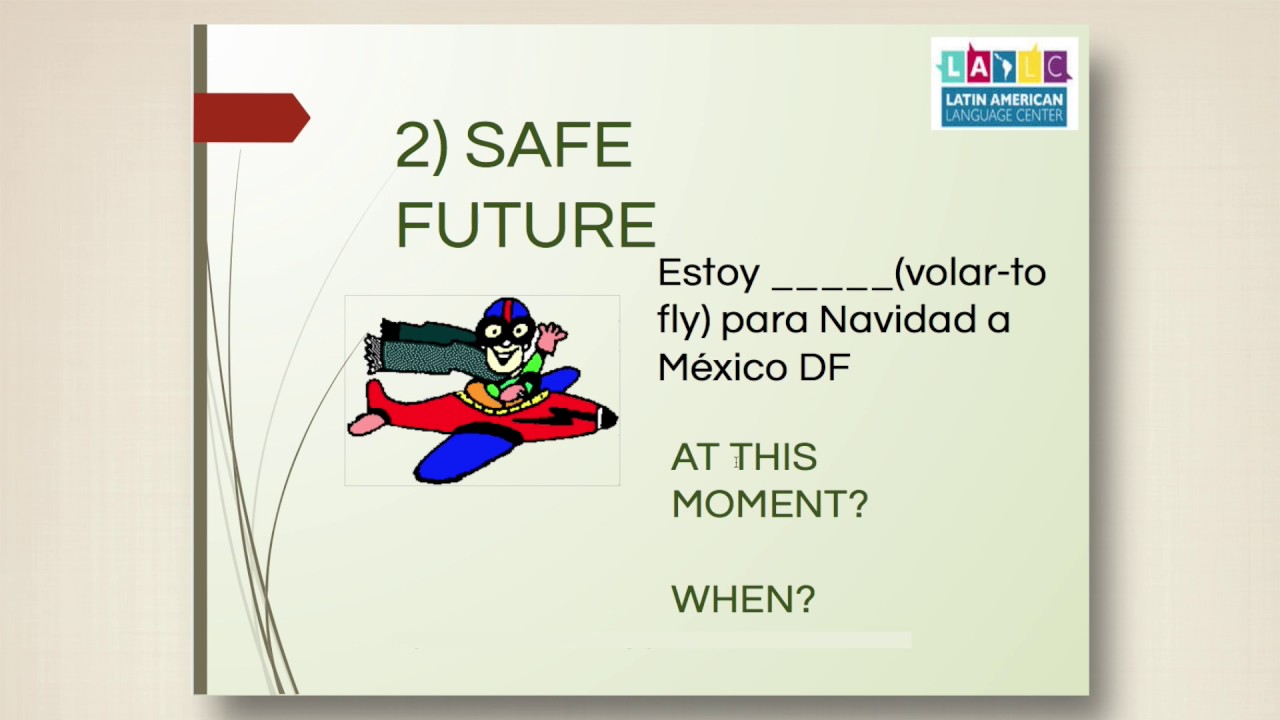 LALC
LATIN AMERICAN
LANGUAGE CENTER

2) SAFE FUTURE

Estoy _____(volar-to fly) para Navidad a México DF

AT THIS MOMENT?

WHEN?